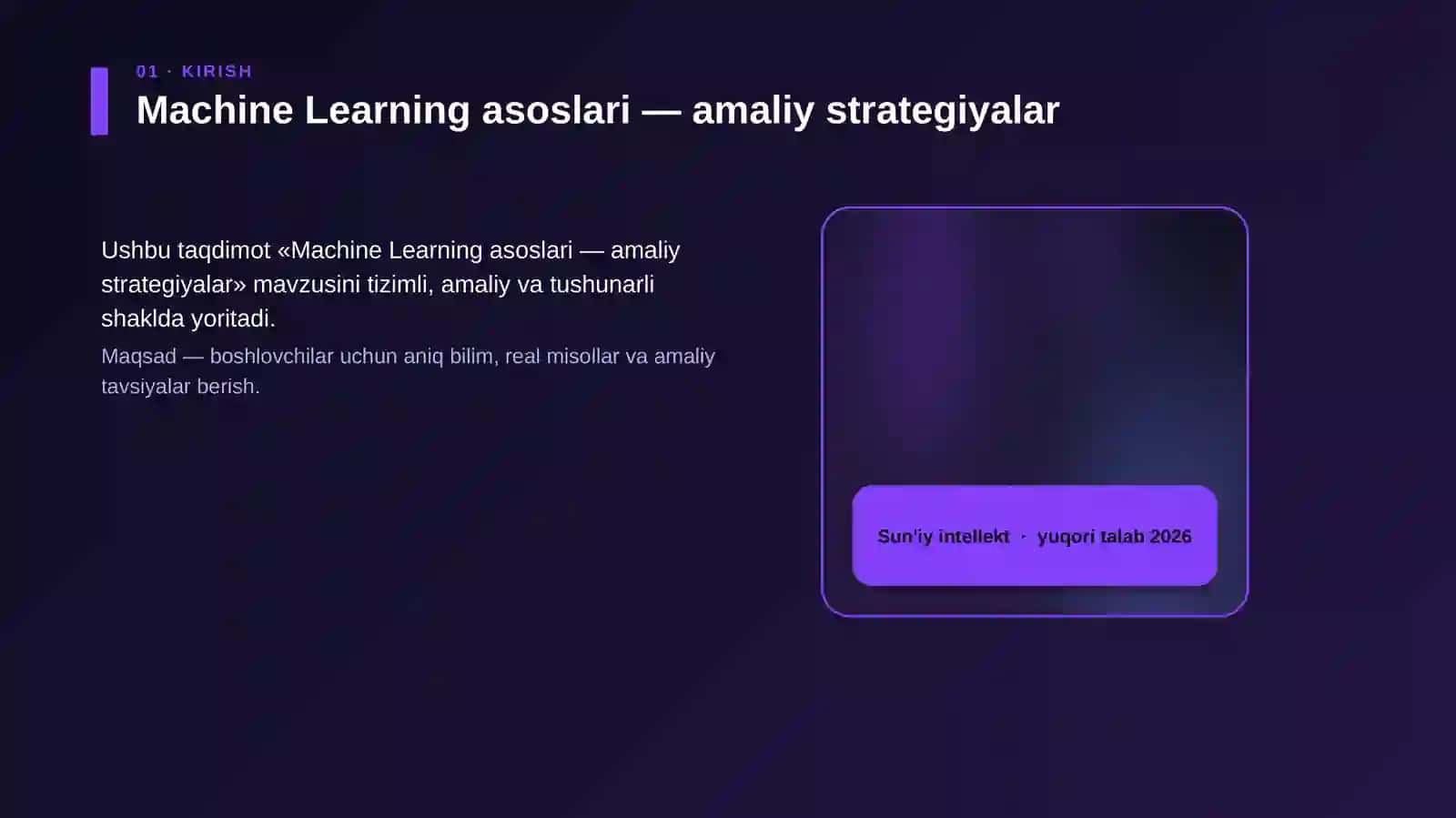 01 · KIRISH

Machine Learning asoslari — amaliy strategiyalar

Ushbu taqdimot «Machine Learning asoslari — amaliy strategiyalar» mavzusini tizimli, amaliy va tushunarli shaklda yoritadi.

Maqsad — boshlovchilar uchun aniq bilim, real misollar va amaliy tavsiyalar berish.

Sun'iy intellekt · yuqori talab 2026